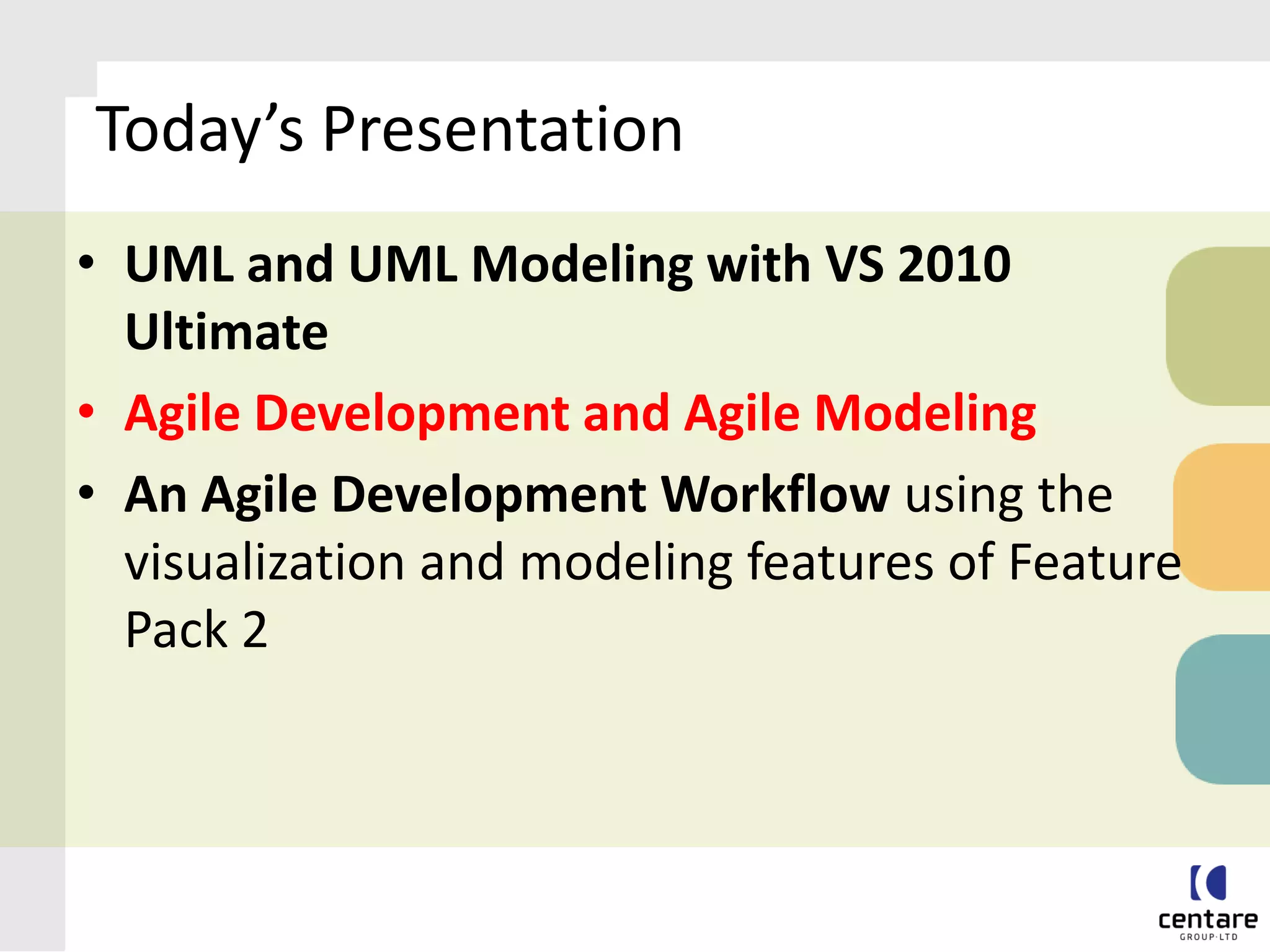 Today's Presentation

• UML and UML Modeling with VS 2010 Ultimate
• Agile Development and Agile Modeling
• An Agile Development Workflow using the visualization and modeling features of Feature Pack 2

centare
GROUP·LTD